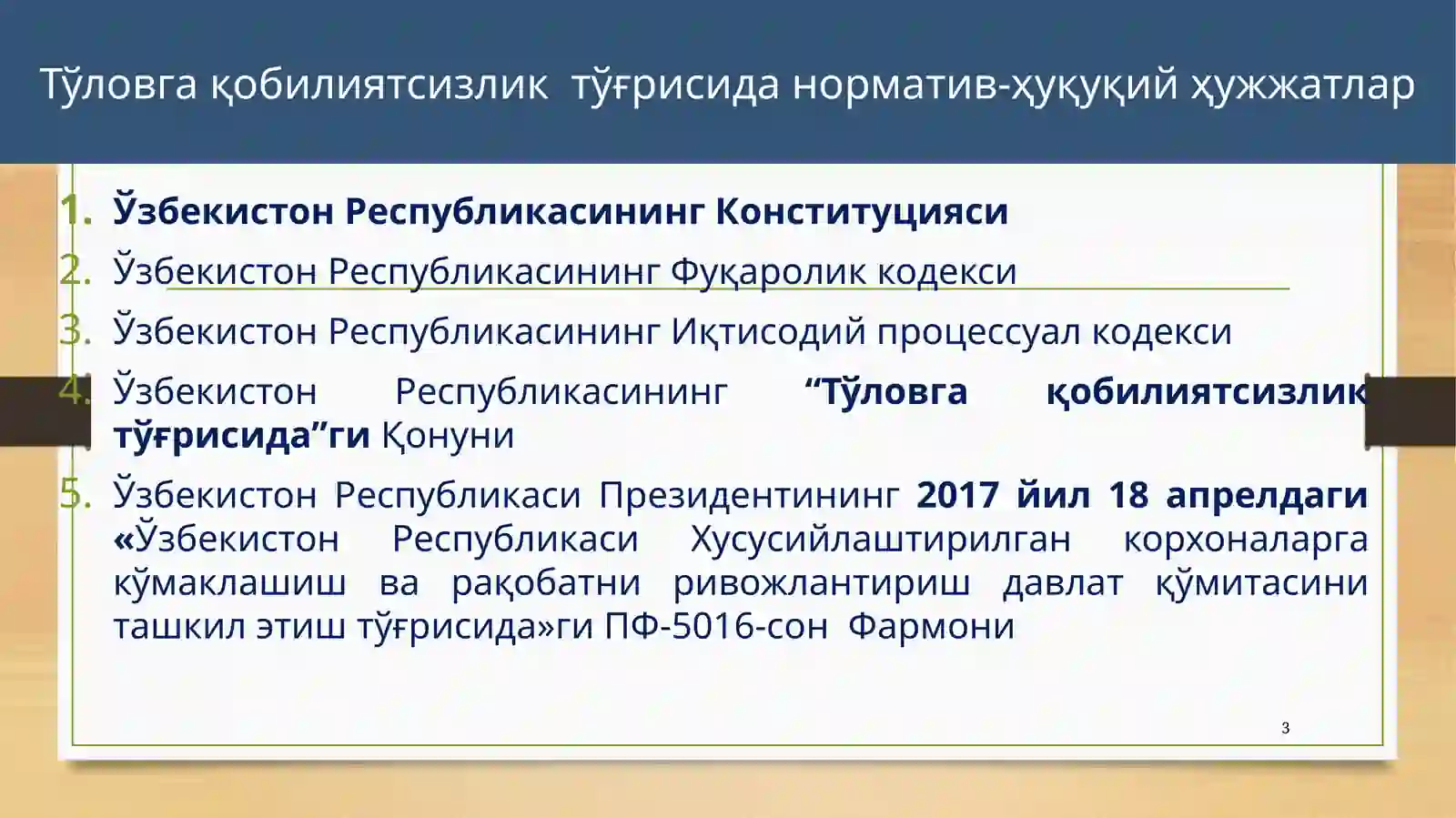 Тўловга қобилиятсизлик тўғрисида норматив-ҳуқуқий ҳужжатлар

1. Ўзбекистон Республикасининг Конституцияси
2. Ўзбекистон Республикасининг Фуқаролик кодекси
3. Ўзбекистон Республикасининг Иқтисодий процессуал кодекси
4. Ўзбекистон Республикасининг “Тўловга қобилиятсизлик тўғрисида”ги Қонуни
5. Ўзбекистон Республикаси Президентининг 2017 йил 18 апрелдаги «Ўзбекистон Республикаси Хусусийлаштирилган корхоналарга кўмаклашиш ва рақобатни ривожлантириш давлат қўмитасини ташкил этиш тўғрисида»ги ПФ-5016-сон Фармони

3